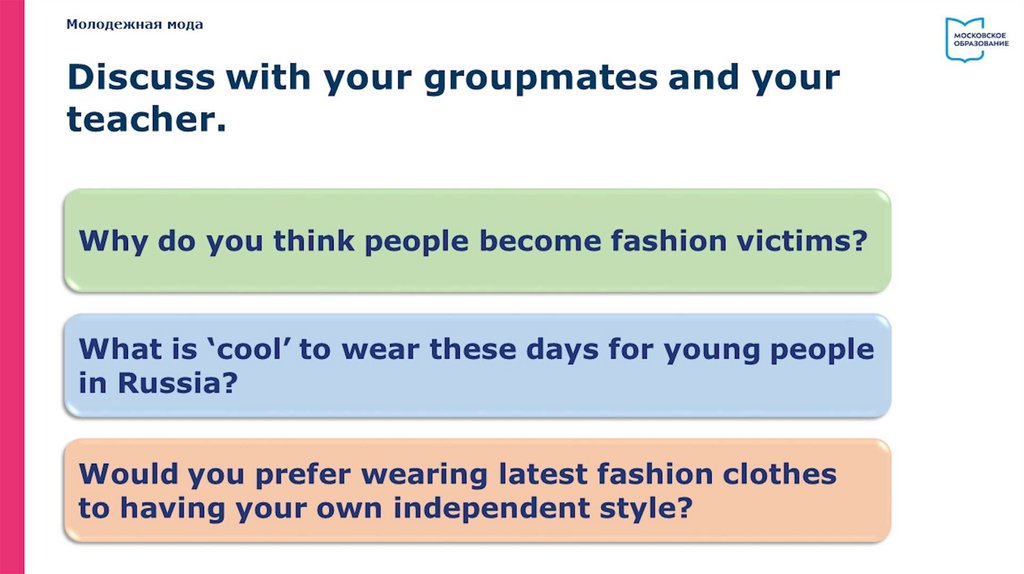 Молодежная мода

МОСКОВСКОЕ ОБРАЗОВАНИЕ

Discuss with your groupmates and your teacher.

Why do you think people become fashion victims?

What is ‘cool’ to wear these days for young people in Russia?

Would you prefer wearing latest fashion clothes to having your own independent style?